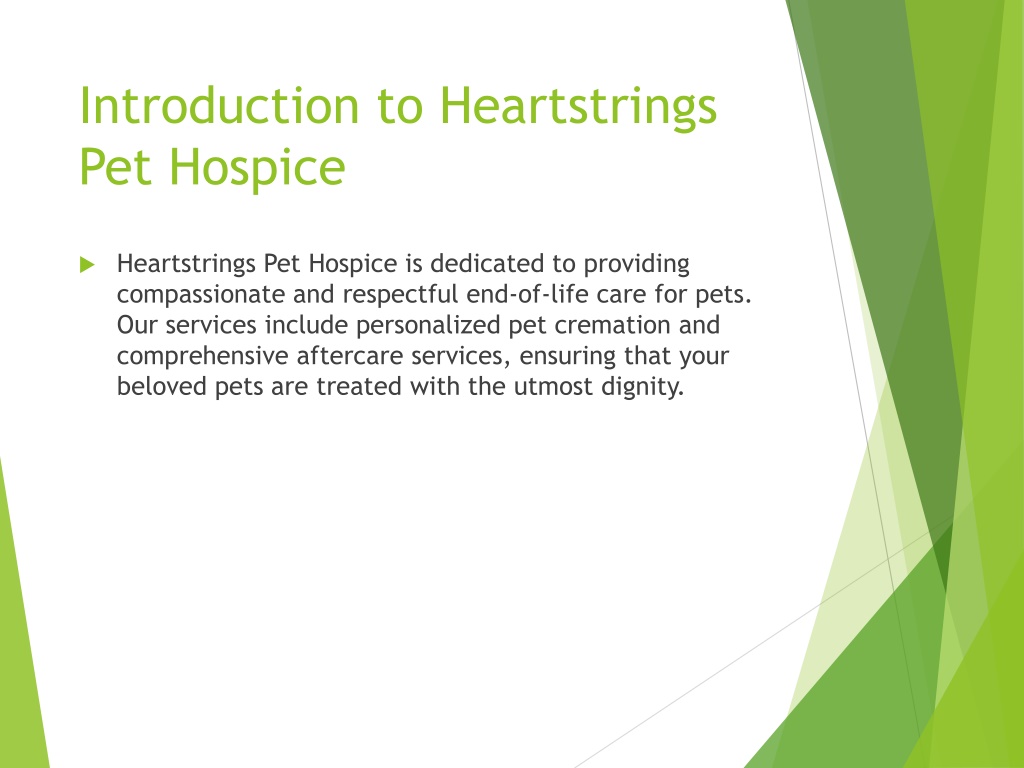 Introduction to Heartstrings Pet Hospice

Heartstrings Pet Hospice is dedicated to providing compassionate and respectful end-of-life care for pets. Our services include personalized pet cremation and comprehensive aftercare services, ensuring that your beloved pets are treated with the utmost dignity.